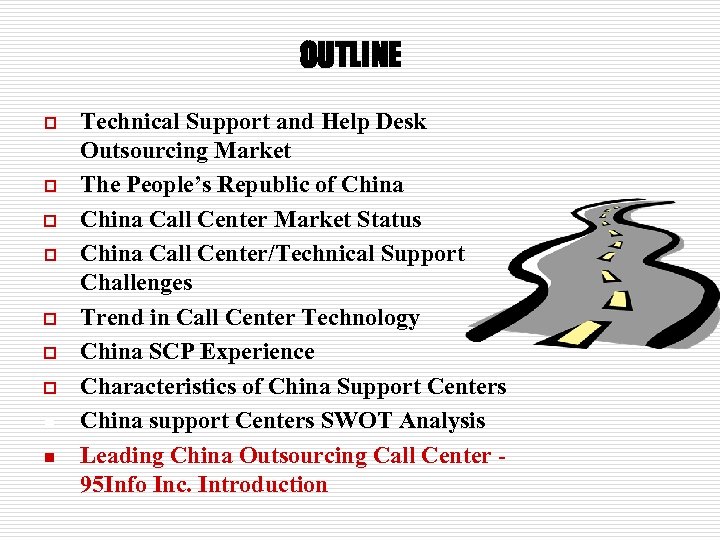 OUTLINE

Technical Support and Help Desk Outsourcing Market

The People's Republic of China

China Call Center Market Status

China Call Center/Technical Support Challenges

Trend in Call Center Technology

China SCP Experience

Characteristics of China Support Centers

China support Centers SWOT Analysis

Leading China Outsourcing Call Center - 95Info Inc. Introduction